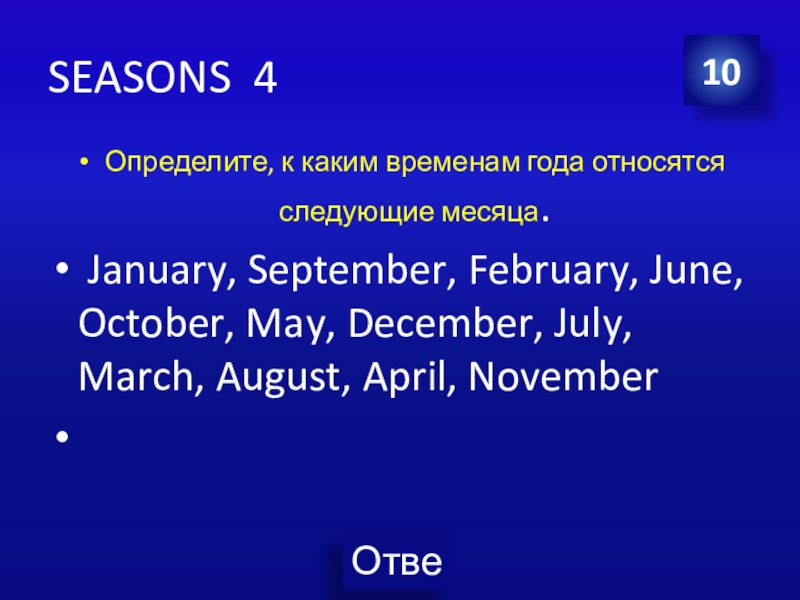 SEASONS 4

10

• Определите, к каким временам года относятся следующие месяца.

• January, September, February, June, October, May, December, July, March, August, April, November

•

Отве